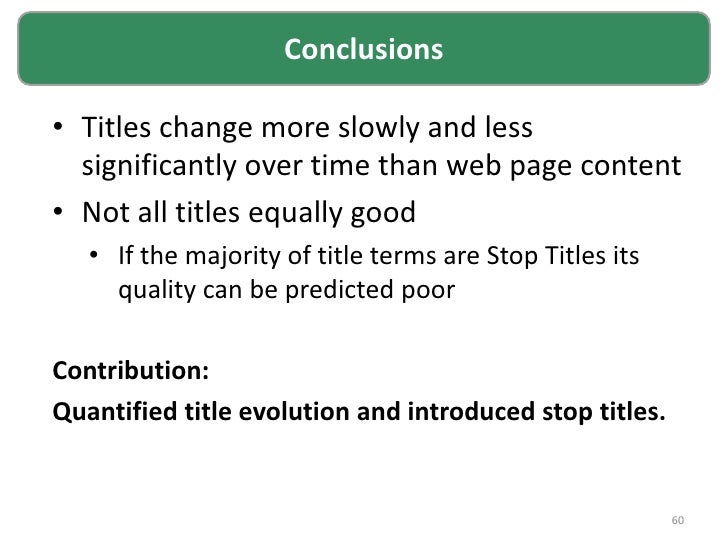 Conclusions

• Titles change more slowly and less significantly over time than web page content
• Not all titles equally good
  • If the majority of title terms are Stop Titles its quality can be predicted poor

Contribution:
Quantified title evolution and introduced stop titles.

60